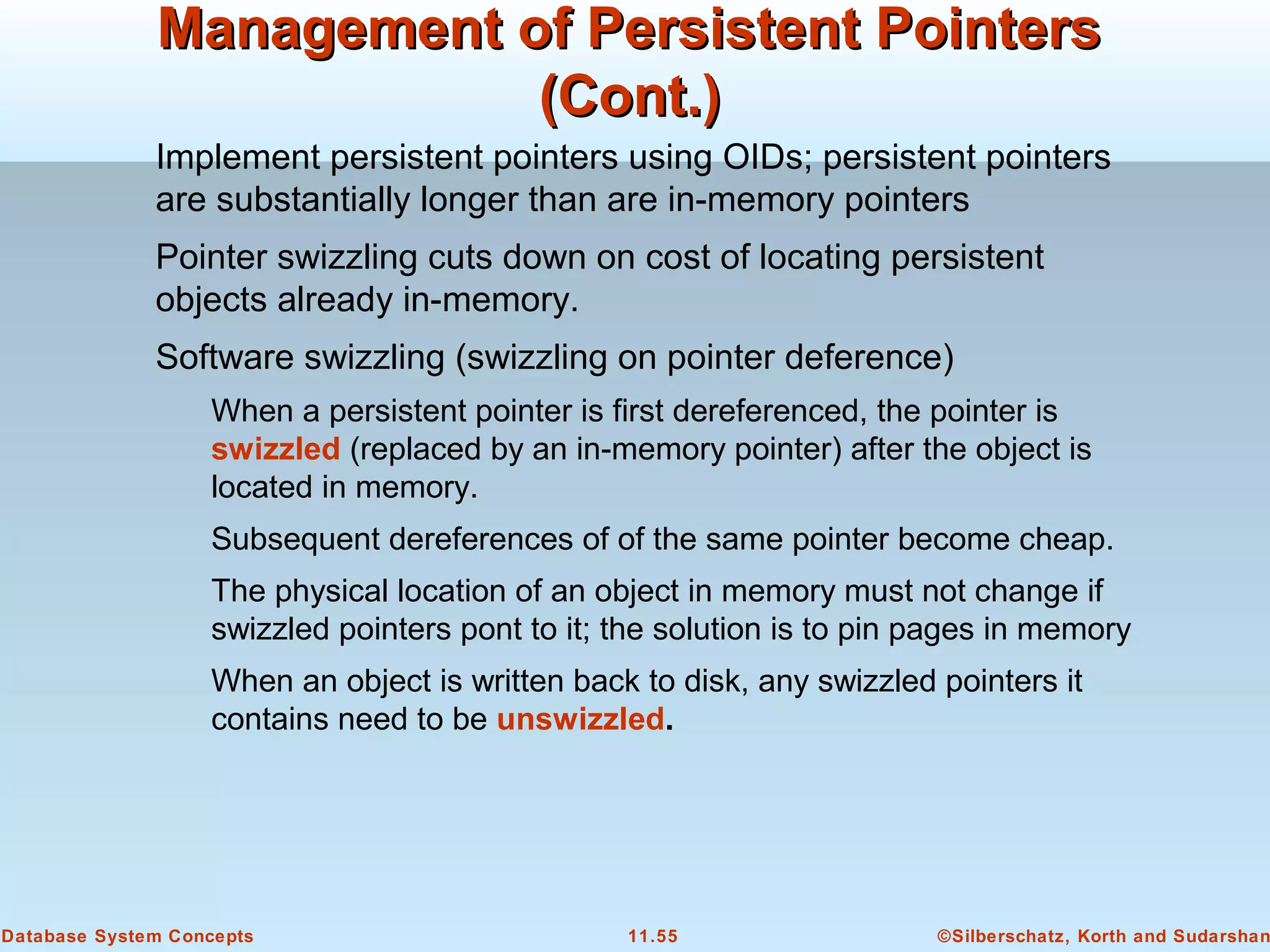 Management of Persistent Pointers (Cont.)

Implement persistent pointers using OIDs; persistent pointers are substantially longer than are in-memory pointers

Pointer swizzling cuts down on cost of locating persistent objects already in-memory.

Software swizzling (swizzling on pointer deference)

When a persistent pointer is first dereferenced, the pointer is swizzled (replaced by an in-memory pointer) after the object is located in memory.

Subsequent dereferences of of the same pointer become cheap.

The physical location of an object in memory must not change if swizzled pointers pont to it; the solution is to pin pages in memory

When an object is written back to disk, any swizzled pointers it contains need to be unswizzled.

Database System Concepts

11.55

©Silberschatz, Korth and Sudarshan